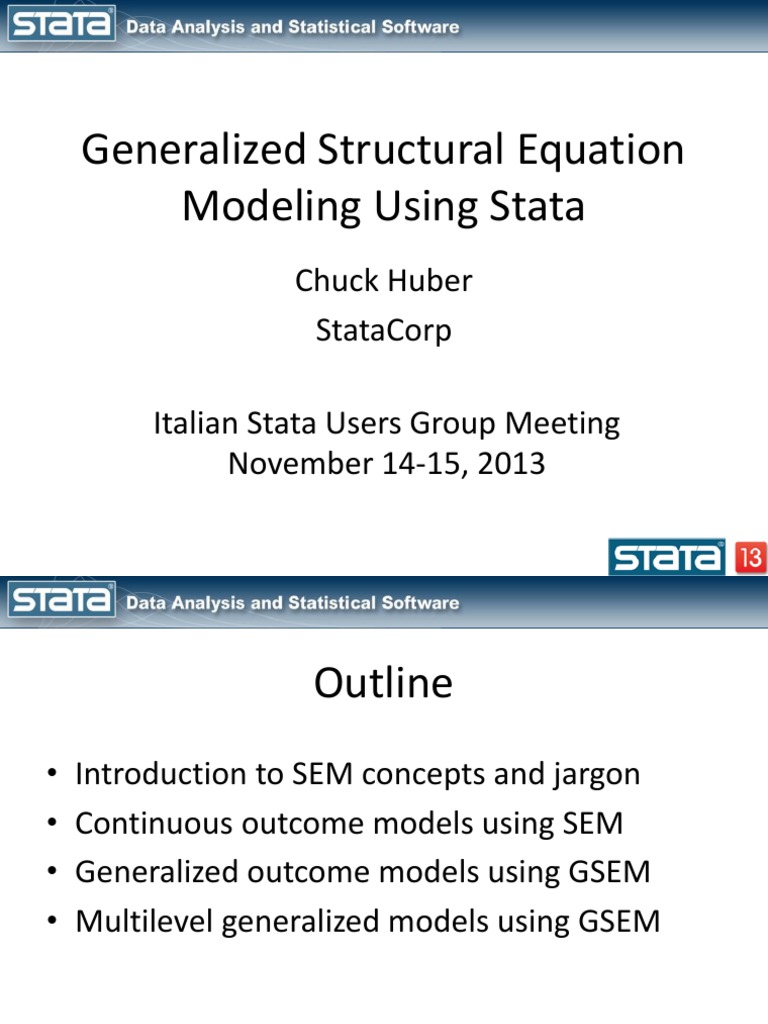 STATA Data Analysis and Statistical Software

Generalized Structural Equation Modeling Using Stata

Chuck Huber

StataCorp

Italian Stata Users Group Meeting
November 14-15, 2013

STATA 13

STATA Data Analysis and Statistical Software

Outline

• Introduction to SEM concepts and jargon
• Continuous outcome models using SEM
• Generalized outcome models using GSEM
• Multilevel generalized models using GSEM